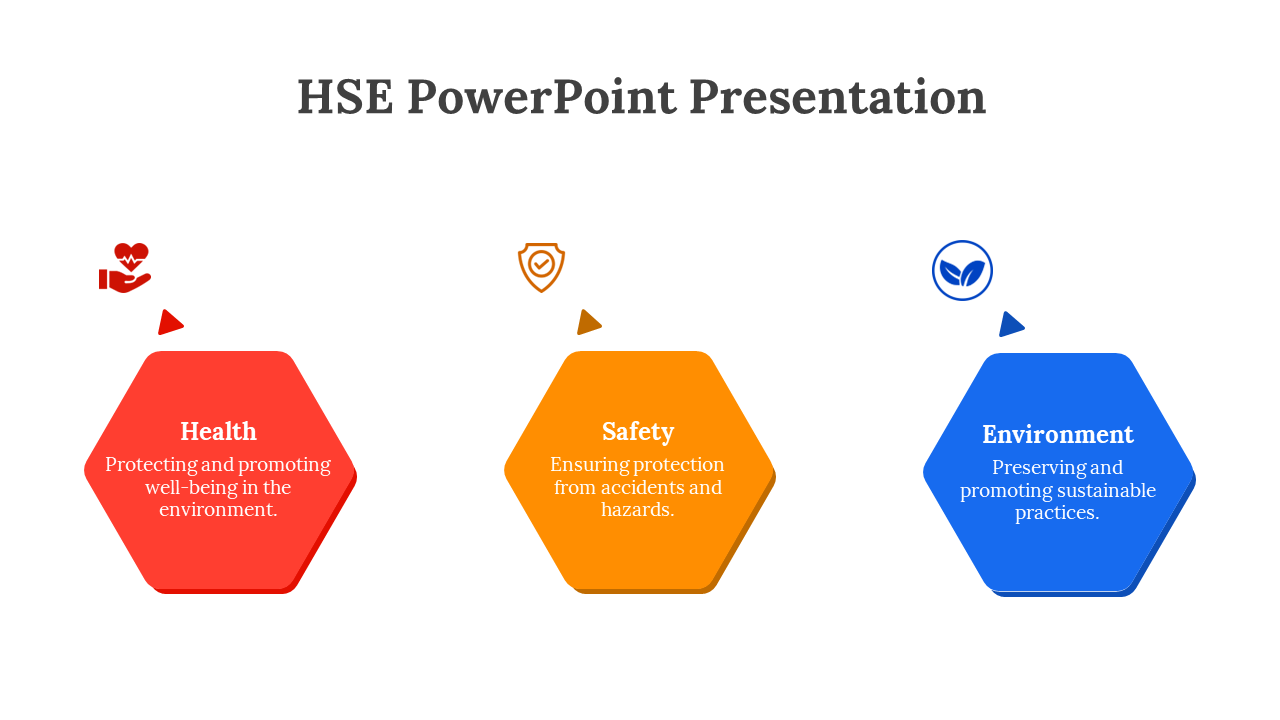 HSE PowerPoint Presentation

Health
Protecting and promoting well-being in the environment.

Safety
Ensuring protection from accidents and hazards.

Environment
Preserving and promoting sustainable practices.